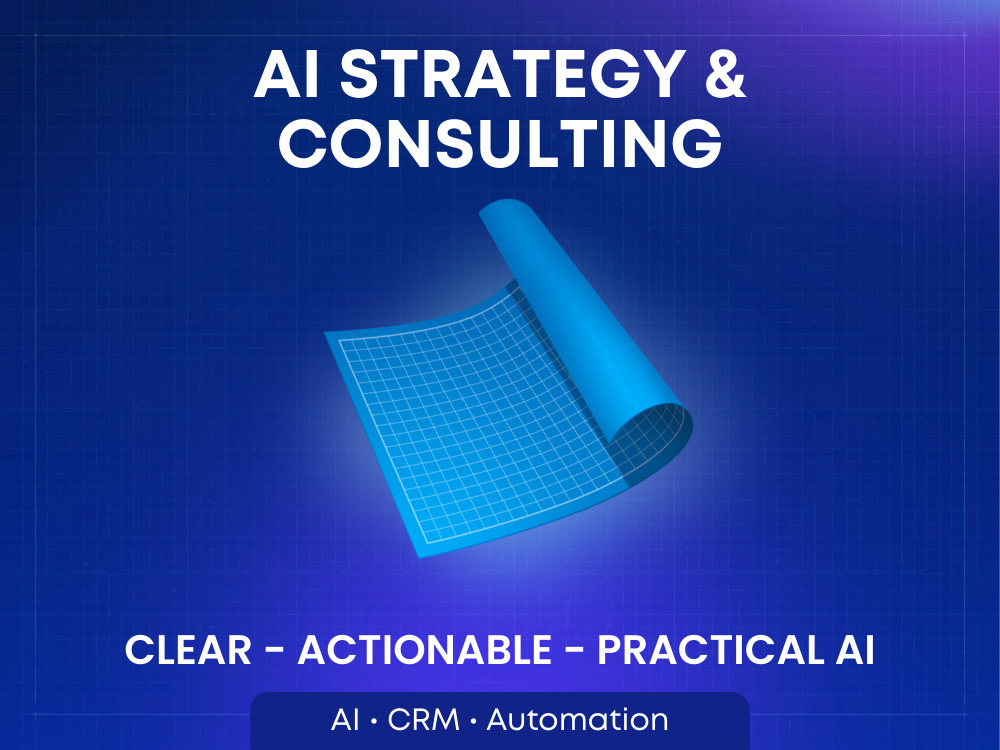 AI STRATEGY &
CONSULTING

CLEAR - ACTIONABLE - PRACTICAL AI

AI • CRM • Automation